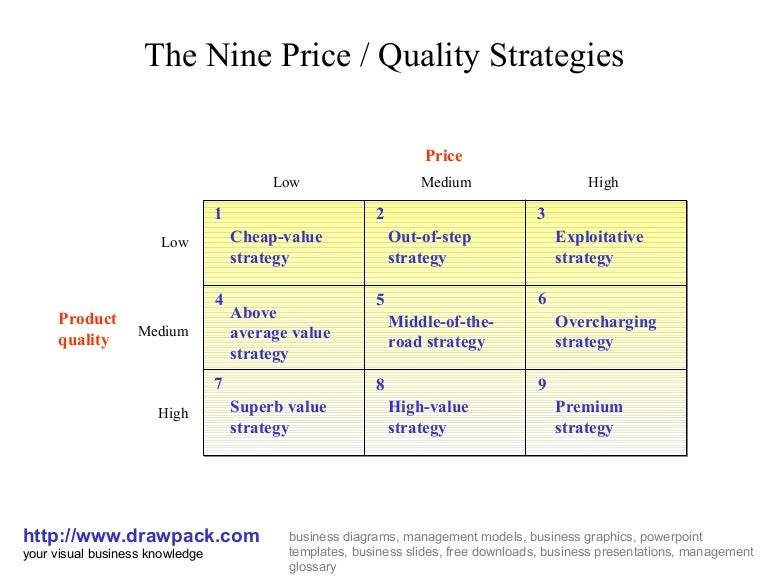 The Nine Price / Quality Strategies

Price

Product quality

| | Low | Medium | High |
|---|---|---|---|
| Low | 1 Cheap-value strategy | 2 Out-of-step strategy | 3 Exploitative strategy |
| Medium | 4 Above average value strategy | 5 Middle-of-the-road strategy | 6 Overcharging strategy |
| High | 7 Superb value strategy | 8 High-value strategy | 9 Premium strategy |

http://www.drawpack.com
your visual business knowledge

business diagrams, management models, business graphics, powerpoint templates, business slides, free downloads, business presentations, management glossary